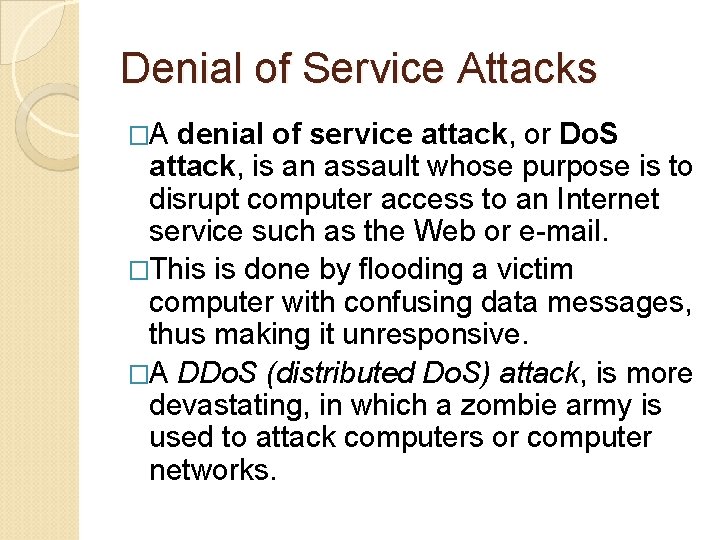 Denial of Service Attacks

□A denial of service attack, or DoS attack, is an assault whose purpose is to disrupt computer access to an Internet service such as the Web or e-mail.

□This is done by flooding a victim computer with confusing data messages, thus making it unresponsive.

□A DDoS (distributed DoS) attack, is more devastating, in which a zombie army is used to attack computers or computer networks.